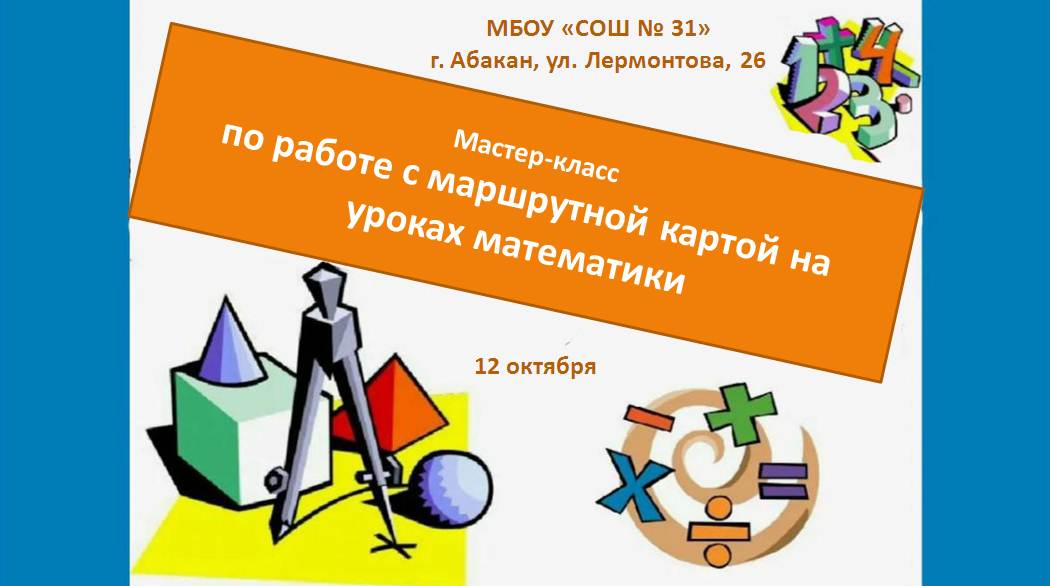 МБОУ «СОШ № 31»
г. Абакан, ул. Лермонтова, 26

Мастер-класс
по работе с маршрутной картой на уроках математики

12 октября